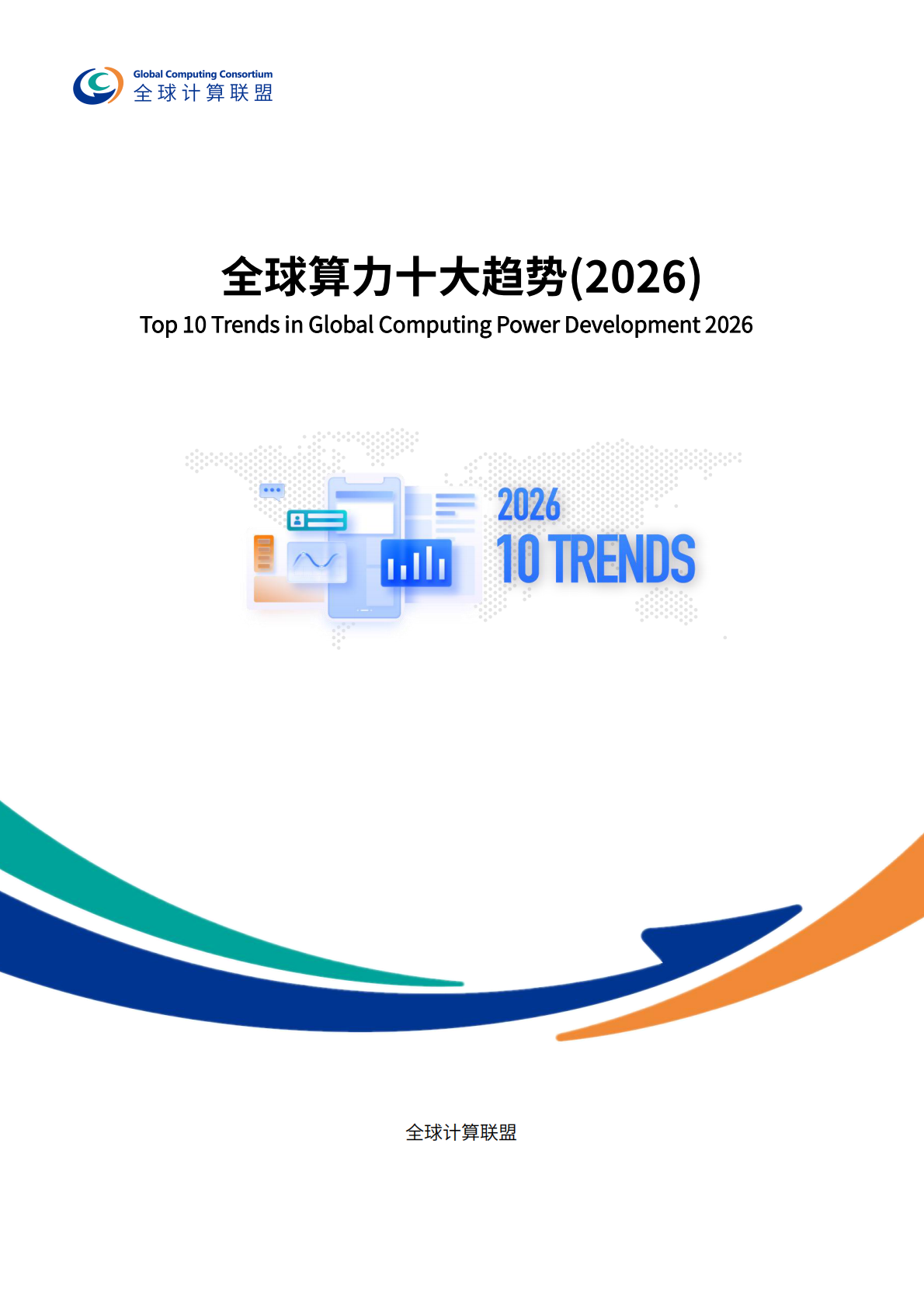 Global Computing Consortium
全球计算联盟

全球算力十大趋势(2026)
Top 10 Trends in Global Computing Power Development 2026

2026
10 TRENDS

全球计算联盟